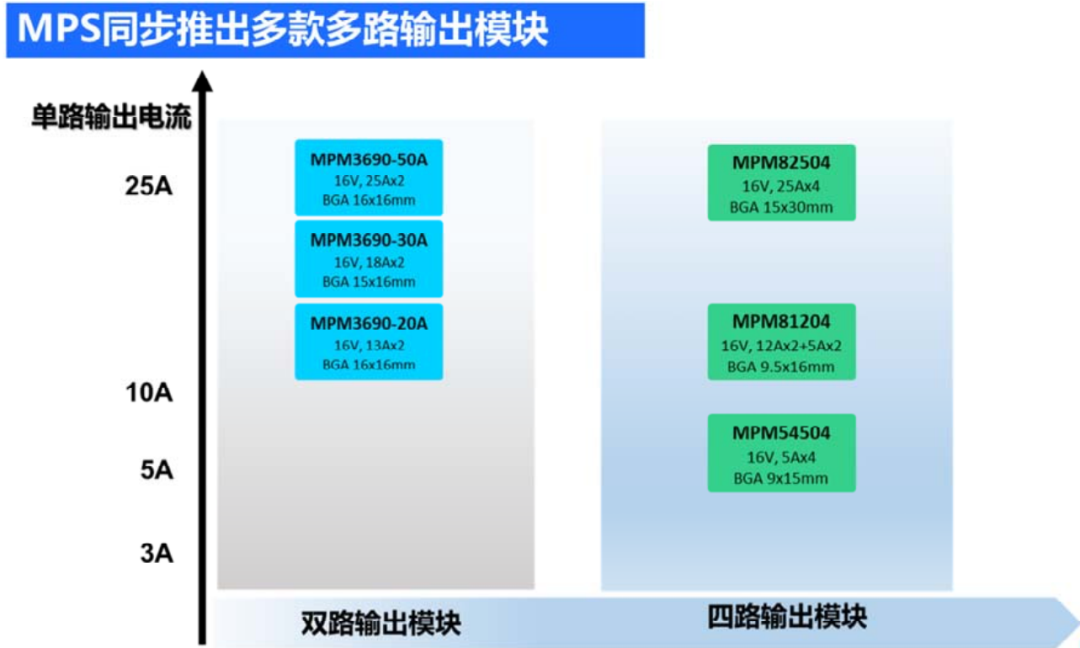 MPS同步推出多款多路输出模块

单路输出电流

25A

10A

5A

3A

MPM3690-50A
16V, 25Ax2
BGA 16x16mm

MPM3690-30A
16V, 18Ax2
BGA 15x16mm

MPM3690-20A
16V, 13Ax2
BGA 16x16mm

MPM82504
16V, 25Ax4
BGA 15x30mm

MPM81204
16V, 12Ax2+5Ax2
BGA 9.5x16mm

MPM54504
16V, 5Ax4
BGA 9x15mm

双路输出模块

四路输出模块